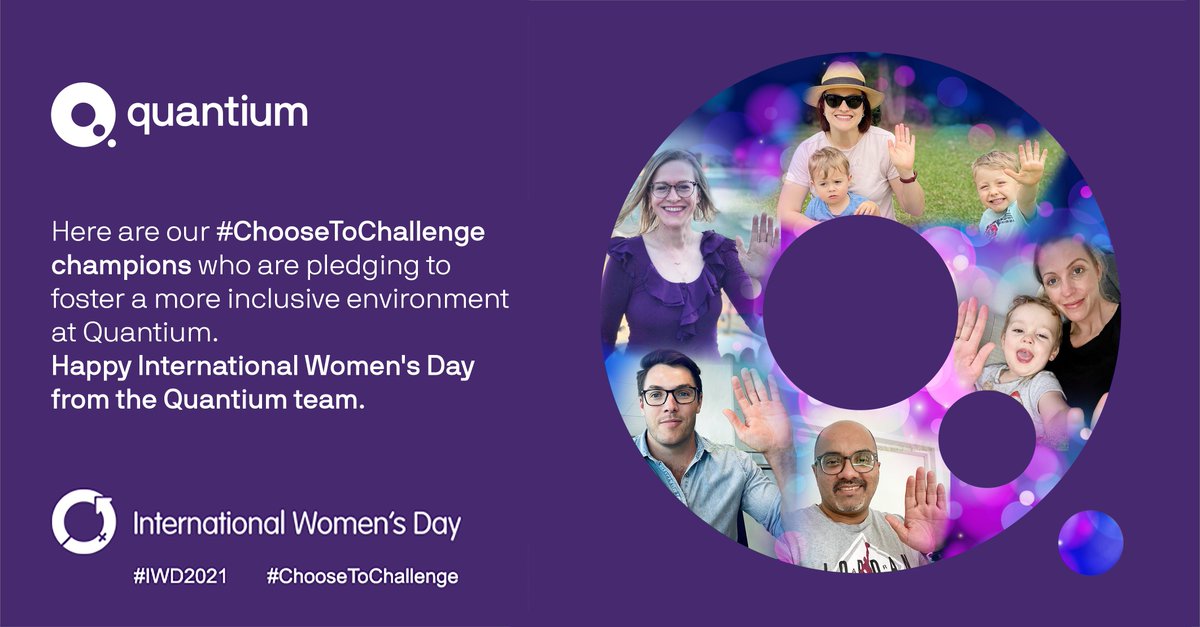 quantium

Here are our #ChooseToChallenge champions who are pledging to foster a more inclusive environment at Quantium.
Happy International Women's Day from the Quantium team.

International Women's Day

#IWD2021 #ChooseToChallenge